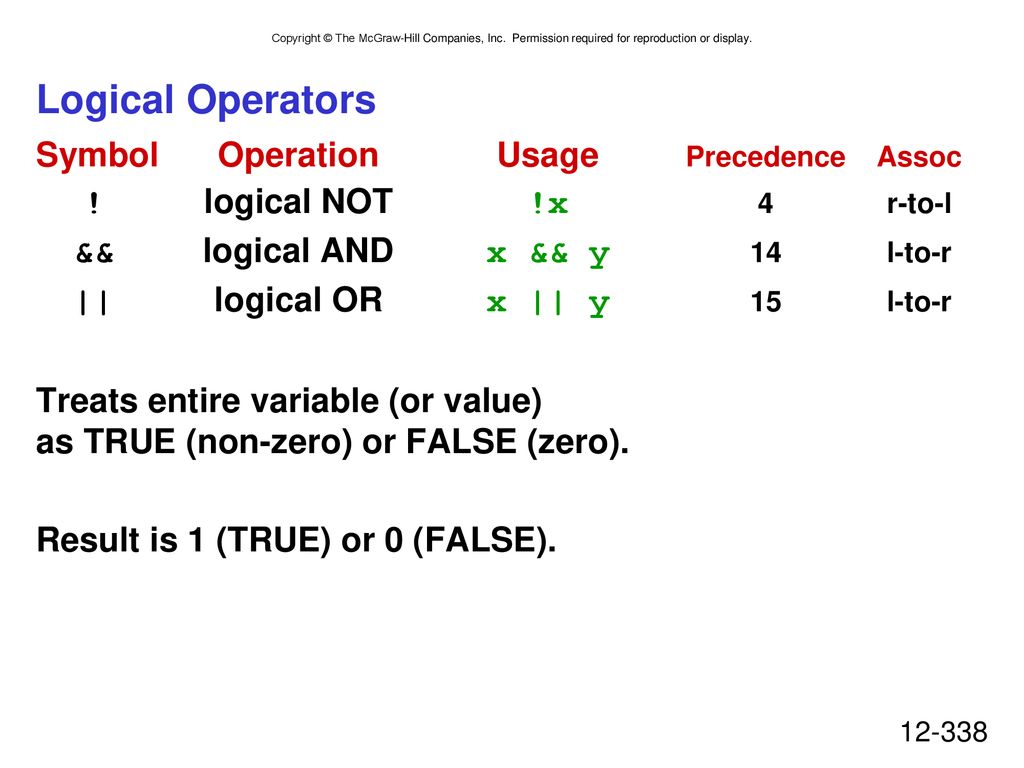 Copyright © The McGraw-Hill Companies, Inc. Permission required for reproduction or display.

Logical Operators

| Symbol | Operation | Usage | Precedence | Assoc |
|---|---|---|---|---|
| ! | logical NOT | !x | 4 | r-to-l |
| && | logical AND | x && y | 14 | l-to-r |
| \|\| | logical OR | x \|\| y | 15 | l-to-r |

Treats entire variable (or value) as TRUE (non-zero) or FALSE (zero).

Result is 1 (TRUE) or 0 (FALSE).

12-338